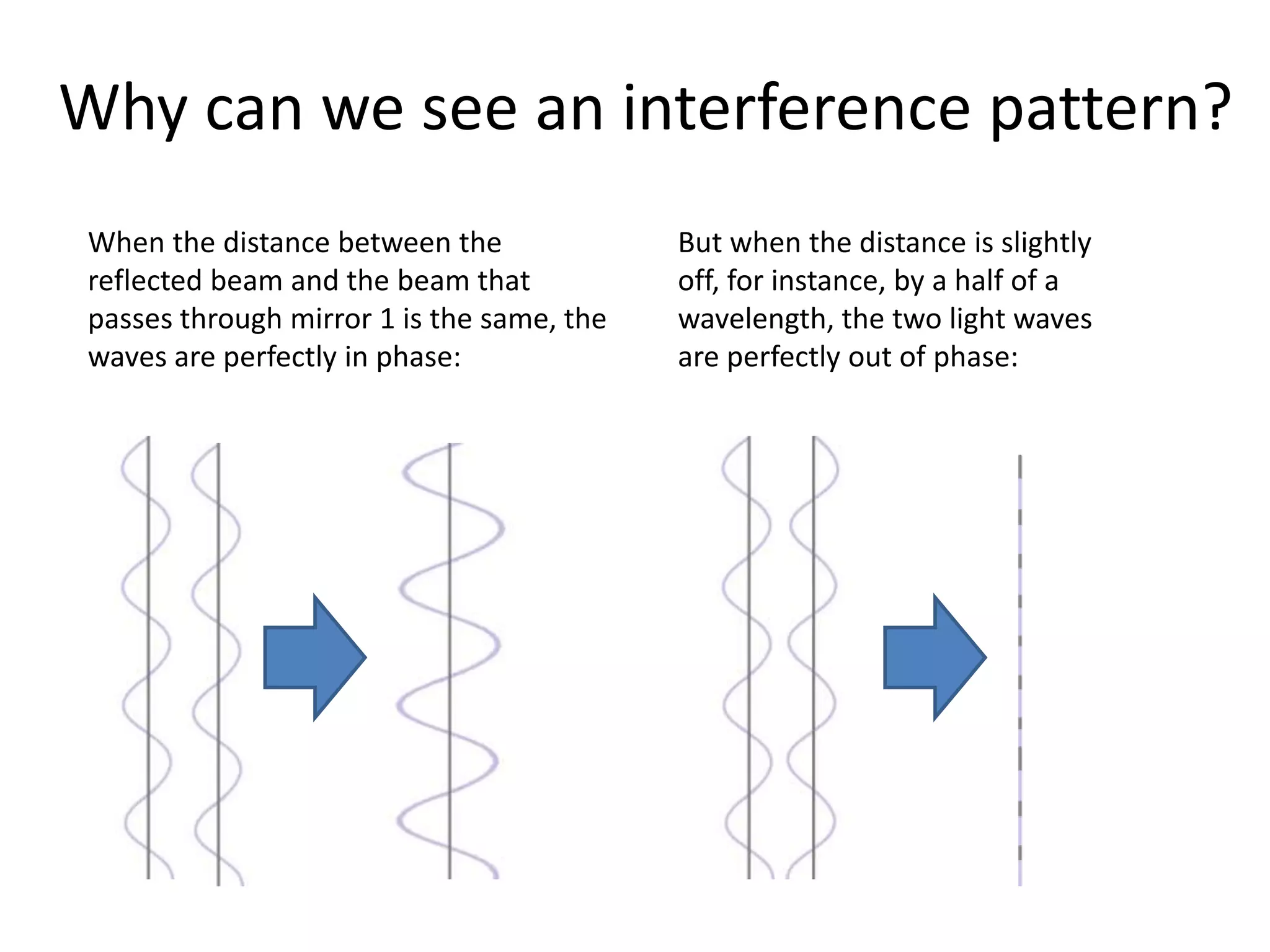 Why can we see an interference pattern?

When the distance between the reflected beam and the beam that passes through mirror 1 is the same, the waves are perfectly in phase:

But when the distance is slightly off, for instance, by a half of a wavelength, the two light waves are perfectly out of phase: